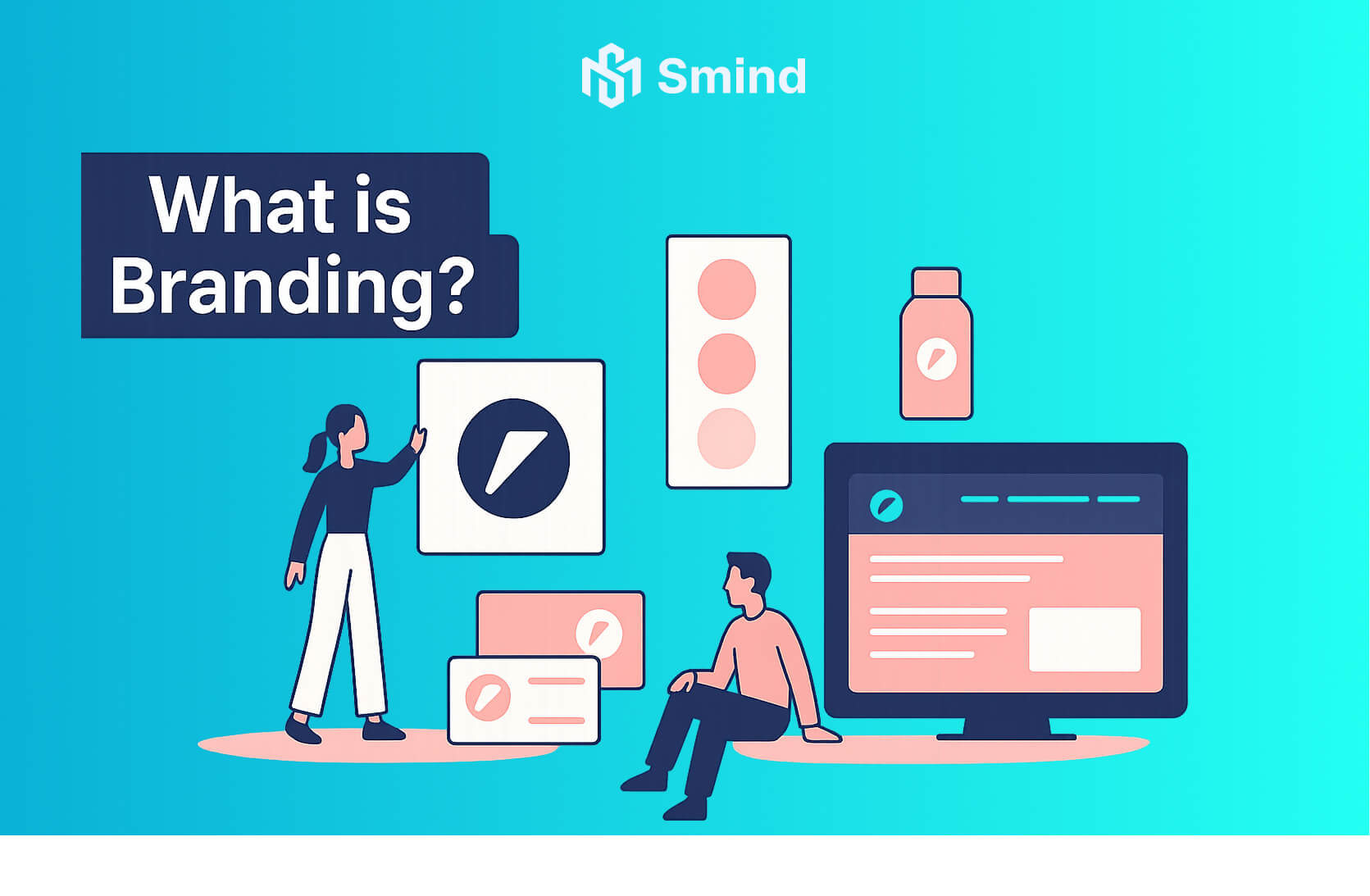 Smind

What is Branding?